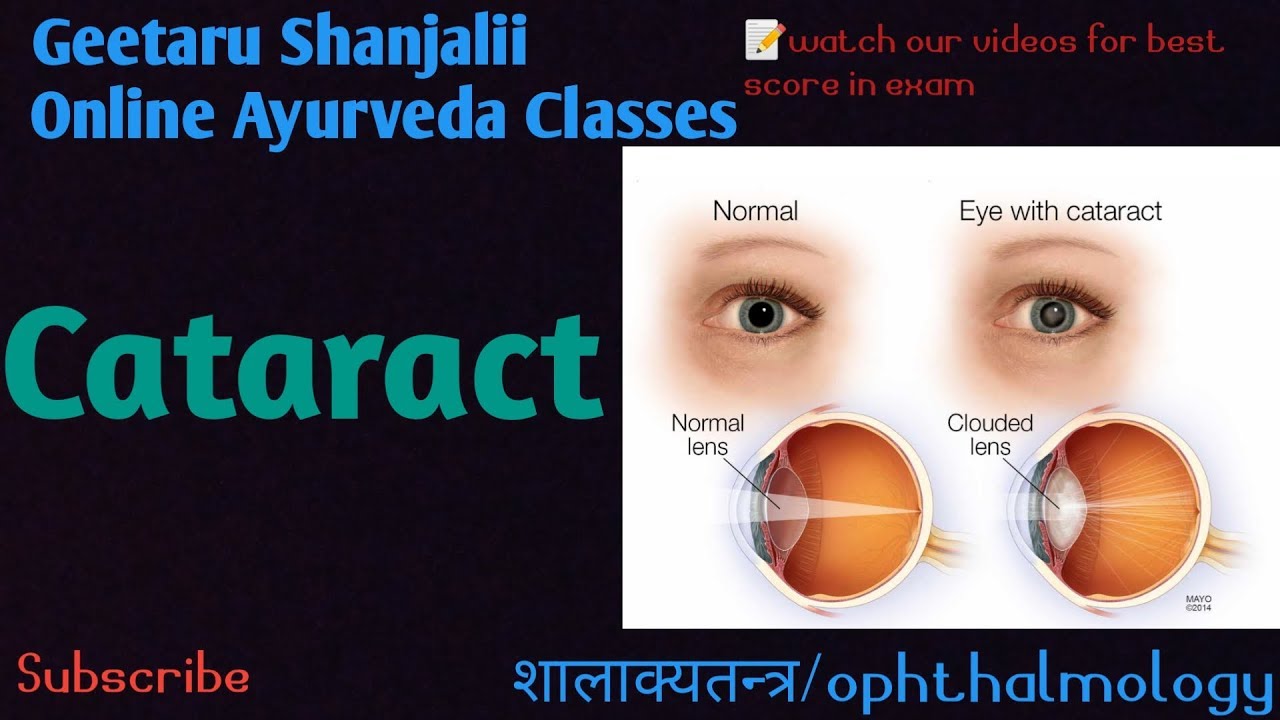 Geetaru Shanjalii
Online Ayurveda Classes

📝watch our videos for best score in exam

Cataract

Normal

Eye with cataract

Normal lens

Clouded lens

MAYO
©2014

Subscribe

शालाक्यतन्त्र/ophthalmology